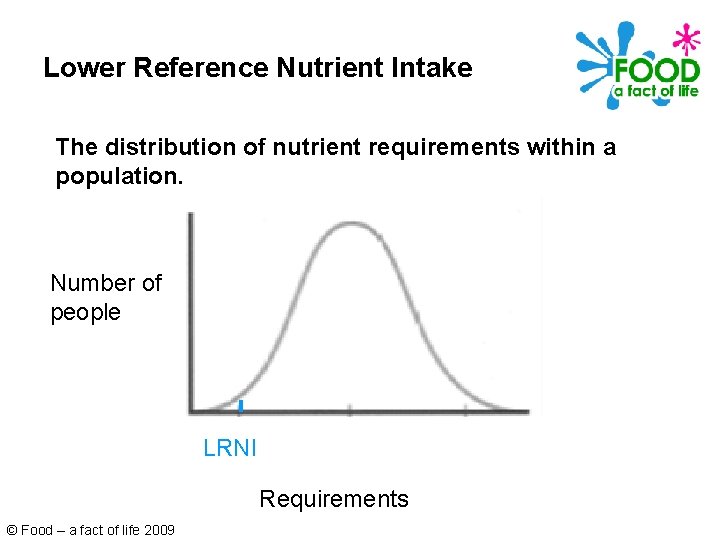 Lower Reference Nutrient Intake

FOOD
a fact of life

The distribution of nutrient requirements within a population.

Number of people

LRNI

Requirements

© Food – a fact of life 2009